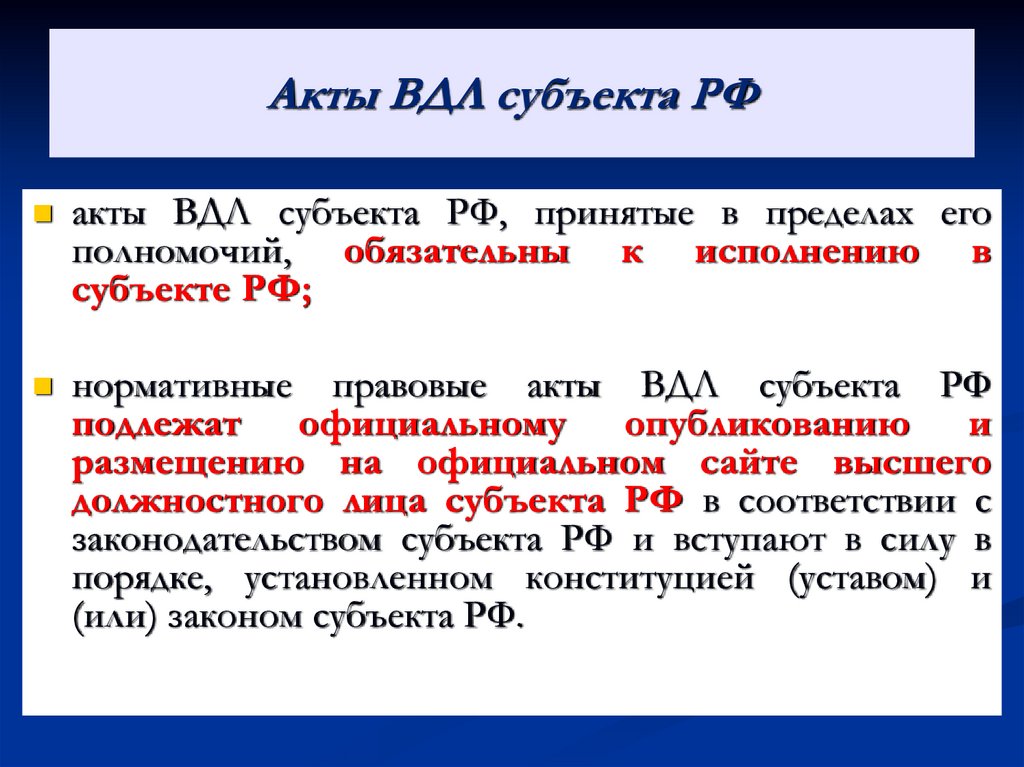 Акты ВДЛ субъекта РФ

акты ВДЛ субъекта РФ, принятые в пределах его полномочий, обязательны к исполнению в субъекте РФ;

нормативные правовые акты ВДЛ субъекта РФ подлежат официальному опубликованию и размещению на официальном сайте высшего должностного лица субъекта РФ в соответствии с законодательством субъекта РФ и вступают в силу в порядке, установленном конституцией (уставом) и (или) законом субъекта РФ.